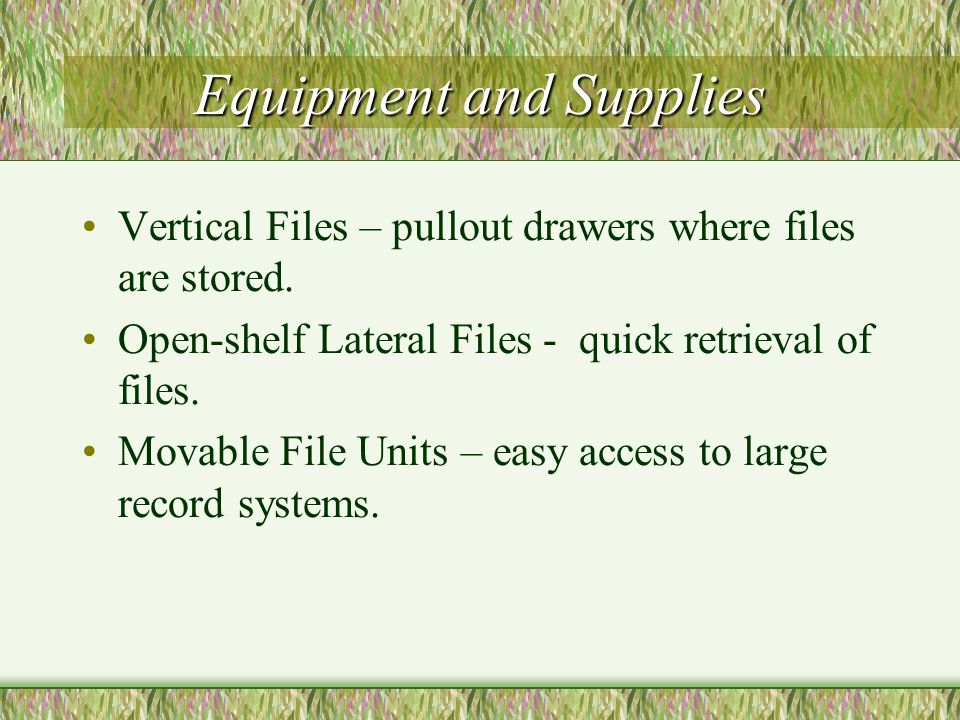 Equipment and Supplies

• Vertical Files – pullout drawers where files are stored.
• Open-shelf Lateral Files - quick retrieval of files.
• Movable File Units – easy access to large record systems.